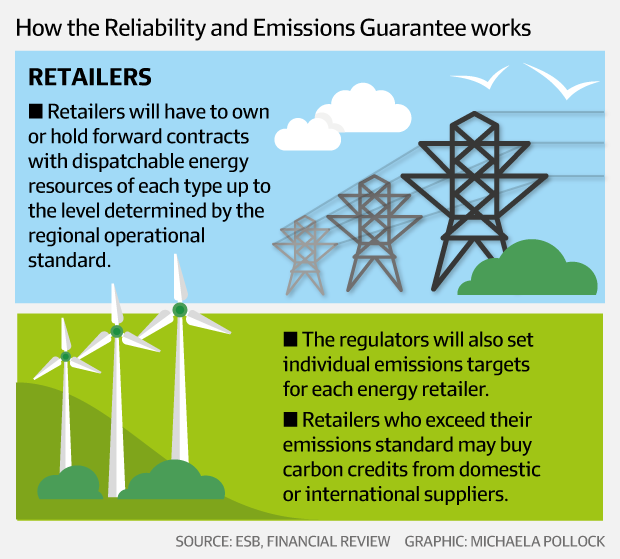 How the Reliability and Emissions Guarantee works

RETAILERS

■ Retailers will have to own or hold forward contracts with dispatchable energy resources of each type up to the level determined by the regional operational standard.

■ The regulators will also set individual emissions targets for each energy retailer.

■ Retailers who exceed their emissions standard may buy carbon credits from domestic or international suppliers.

SOURCE: ESB, FINANCIAL REVIEW GRAPHIC: MICHAELA POLLOCK